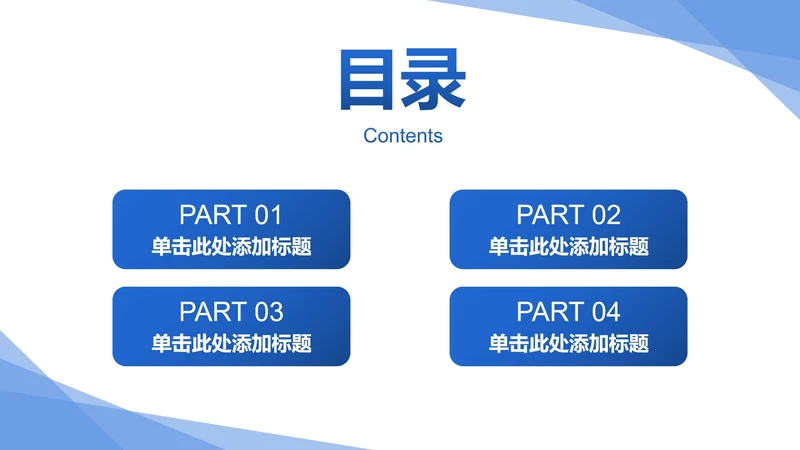 目录
Contents

PART 01
单击此处添加标题

PART 02
单击此处添加标题

PART 03
单击此处添加标题

PART 04
单击此处添加标题